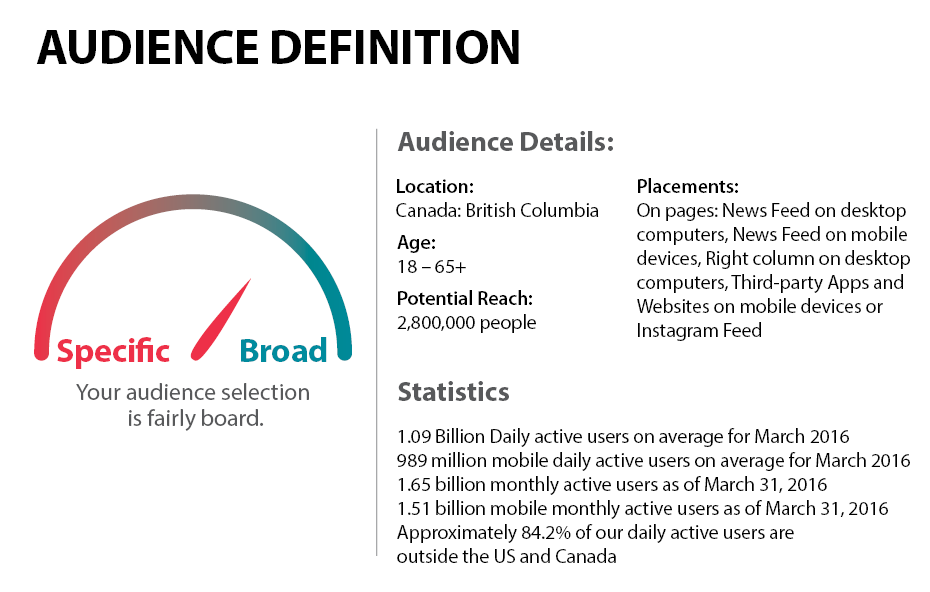 AUDIENCE DEFINITION

Specific Broad

Your audience selection is fairly board.

Audience Details:

Location:
Canada: British Columbia

Age:
18 – 65+

Potential Reach:
2,800,000 people

Placements:
On pages: News Feed on desktop computers, News Feed on mobile devices, Right column on desktop computers, Third-party Apps and Websites on mobile devices or Instagram Feed

Statistics

1.09 Billion Daily active users on average for March 2016
989 million mobile daily active users on average for March 2016
1.65 billion monthly active users as of March 31, 2016
1.51 billion mobile monthly active users as of March 31, 2016
Approximately 84.2% of our daily active users are outside the US and Canada